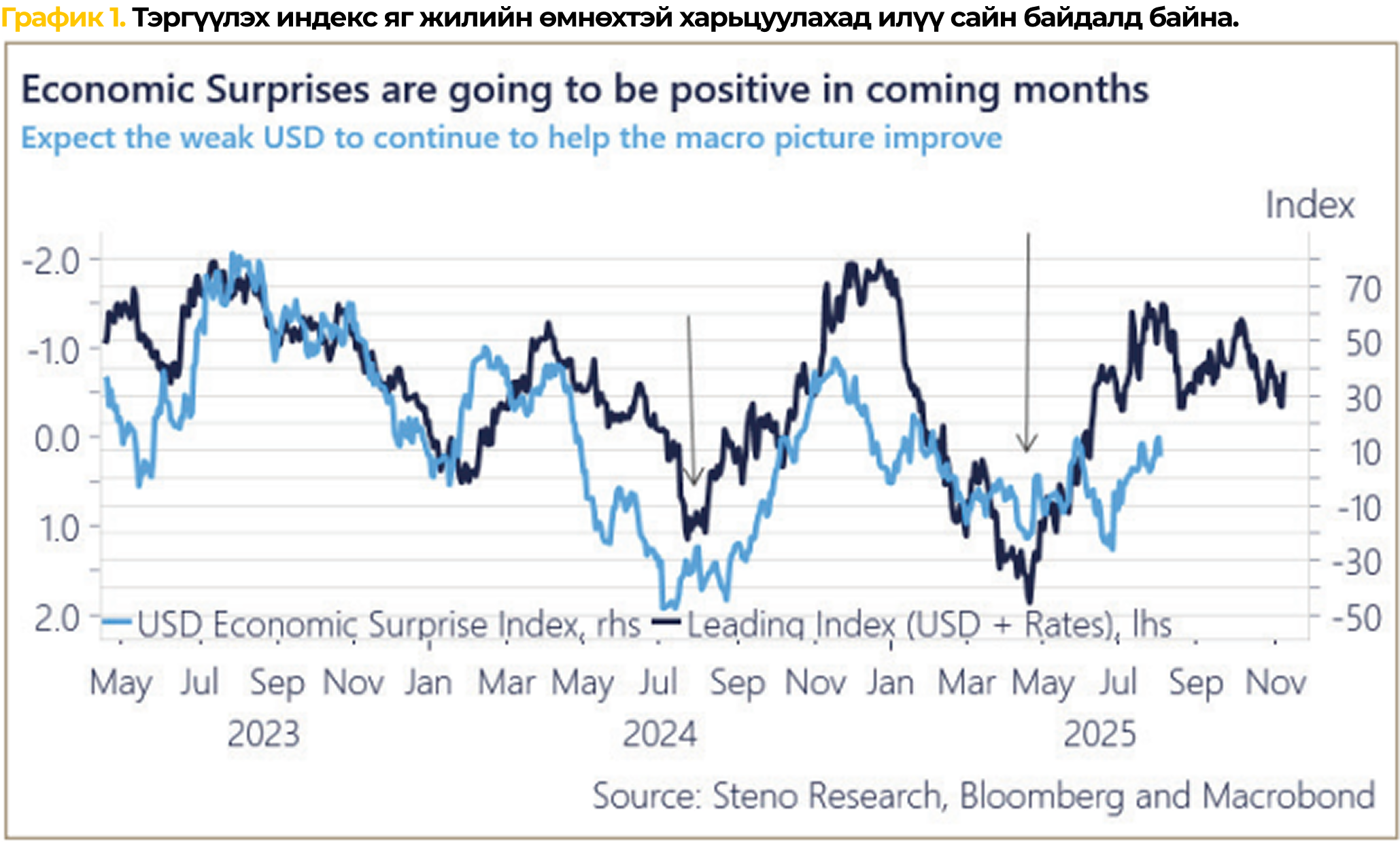 График 1. Тэргүүлэх индекс яг жилийн өмнөхтэй харьцуулахад илүү сайн байдалд байна.

Economic Surprises are going to be positive in coming months
Expect the weak USD to continue to help the macro picture improve

Index

-2.0
-1.0
0.0
1.0
2.0

70
50
30
10
-10
-30
-50

USD Economic Surprise Index, rhs
Leading Index (USD + Rates), lhs

May Jul Sep Nov Jan Mar May Jul Sep Nov Jan Mar May Jul Sep Nov
2023 2024 2025

Source: Steno Research, Bloomberg and Macrobond